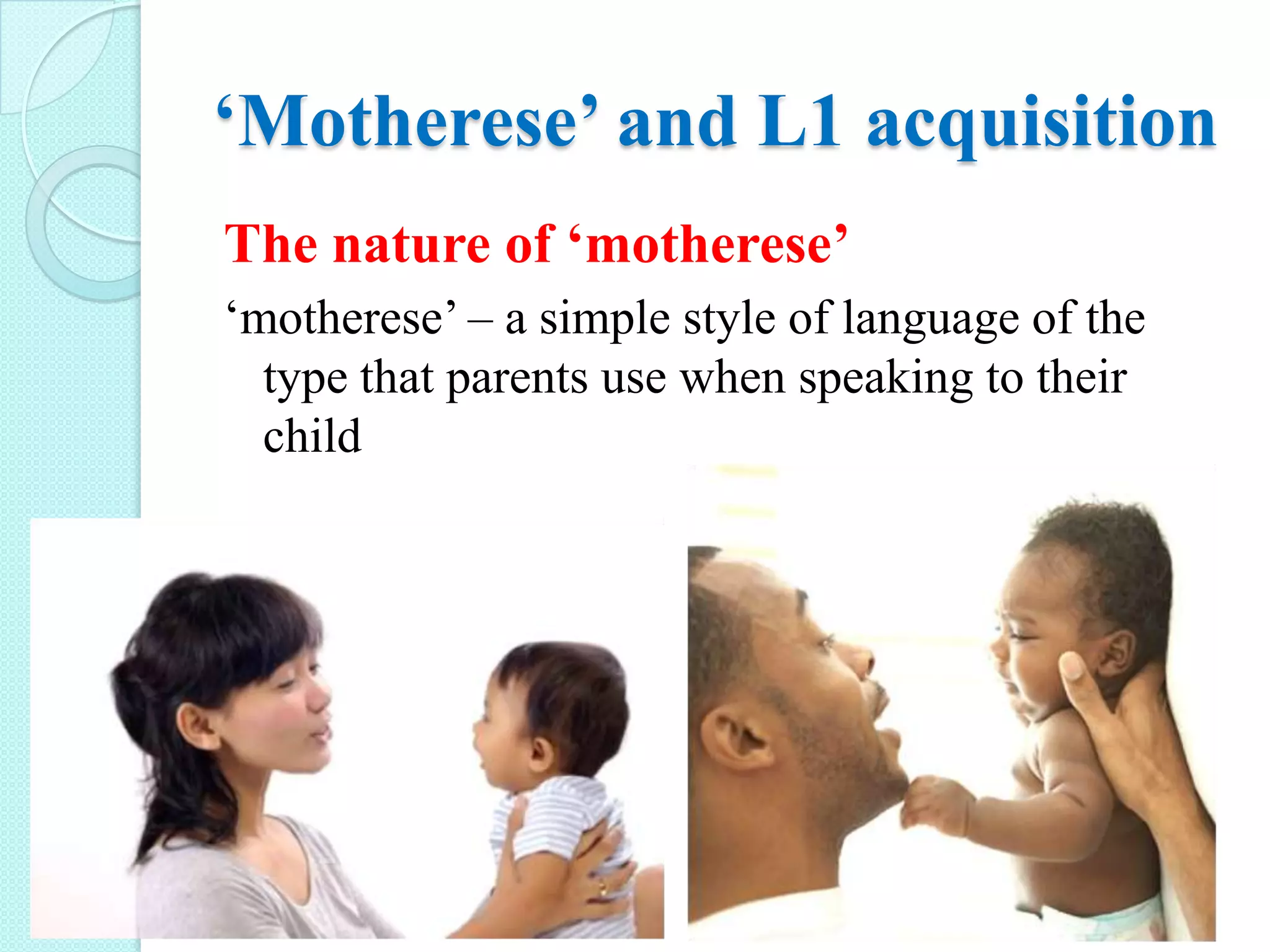 ‘Motherese’ and L1 acquisition

The nature of ‘motherese’

‘motherese’ – a simple style of language of the type that parents use when speaking to their child